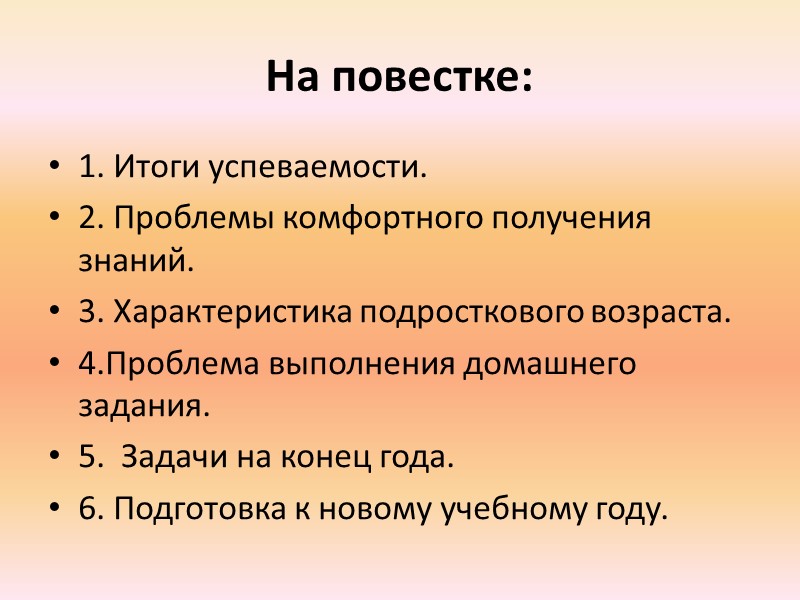 На повестке:

• 1. Итоги успеваемости.
• 2. Проблемы комфортного получения знаний.
• 3. Характеристика подросткового возраста.
• 4.Проблема выполнения домашнего задания.
• 5. Задачи на конец года.
• 6. Подготовка к новому учебному году.